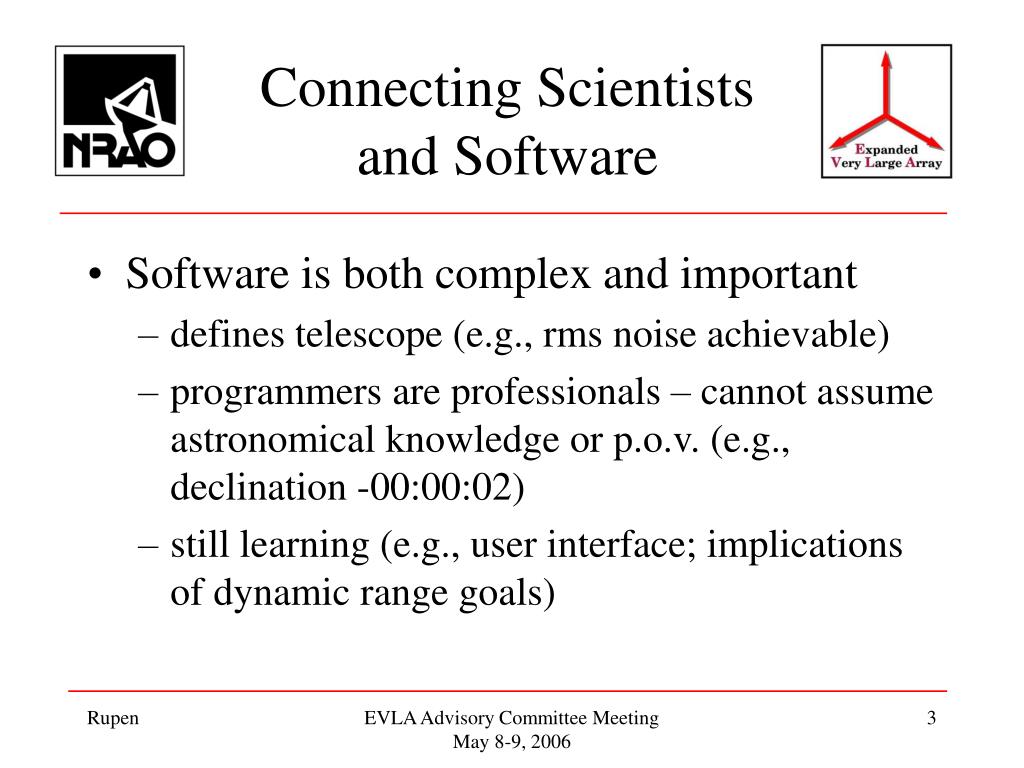 NRAO

Connecting Scientists and Software

Expanded Very Large Array

• Software is both complex and important
– defines telescope (e.g., rms noise achievable)
– programmers are professionals – cannot assume astronomical knowledge or p.o.v. (e.g., declination -00:00:02)
– still learning (e.g., user interface; implications of dynamic range goals)

Rupen

EVLA Advisory Committee Meeting
May 8-9, 2006

3